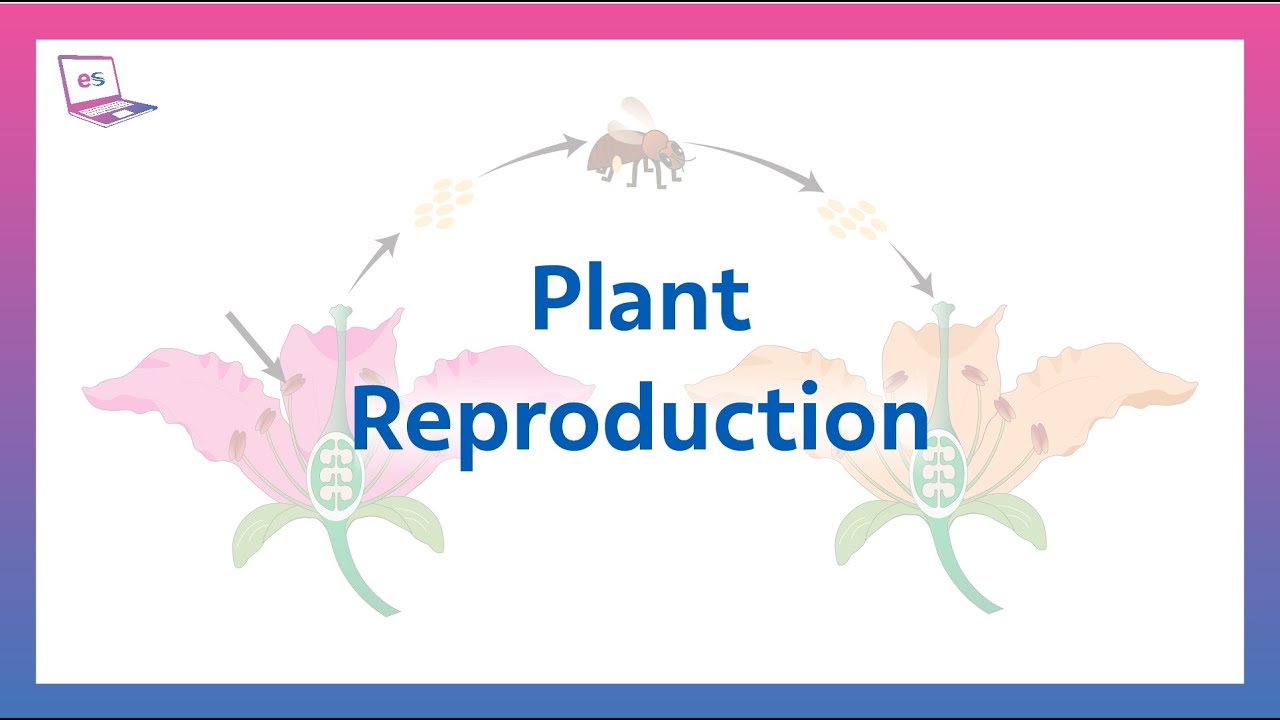 eS

Plant Reproduction